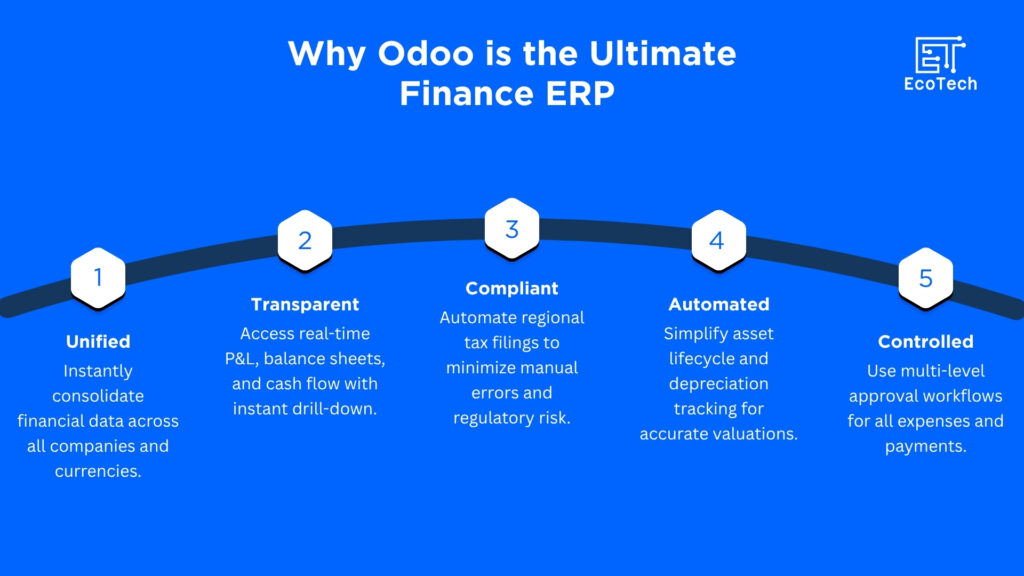 Why Odoo is the Ultimate Finance ERP

ET
EcoTech

1
Unified
Instantly consolidate financial data across all companies and currencies.

2
Transparent
Access real-time P&L, balance sheets, and cash flow with instant drill-down.

3
Compliant
Automate regional tax filings to minimize manual errors and regulatory risk.

4
Automated
Simplify asset lifecycle and depreciation tracking for accurate valuations.

5
Controlled
Use multi-level approval workflows for all expenses and payments.